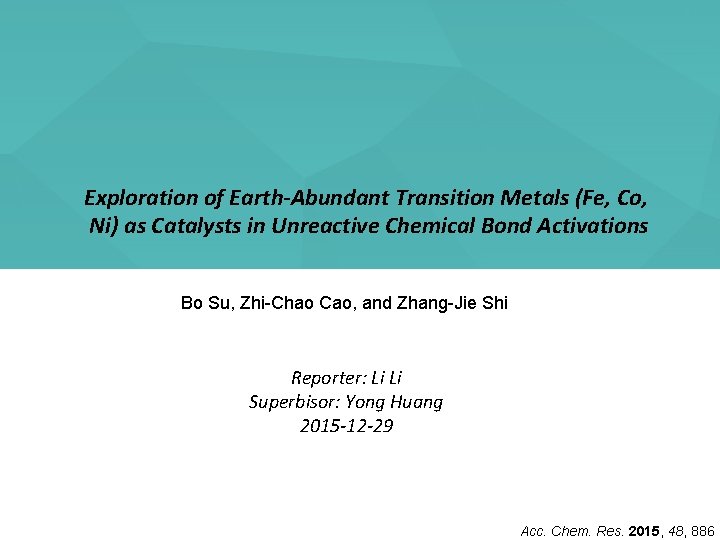 Exploration of Earth-Abundant Transition Metals (Fe, Co, Ni) as Catalysts in Unreactive Chemical Bond Activations

Bo Su, Zhi-Chao Cao, and Zhang-Jie Shi

Reporter: Li Li
Superbisor: Yong Huang
2015-12-29

Acc. Chem. Res. 2015, 48, 886